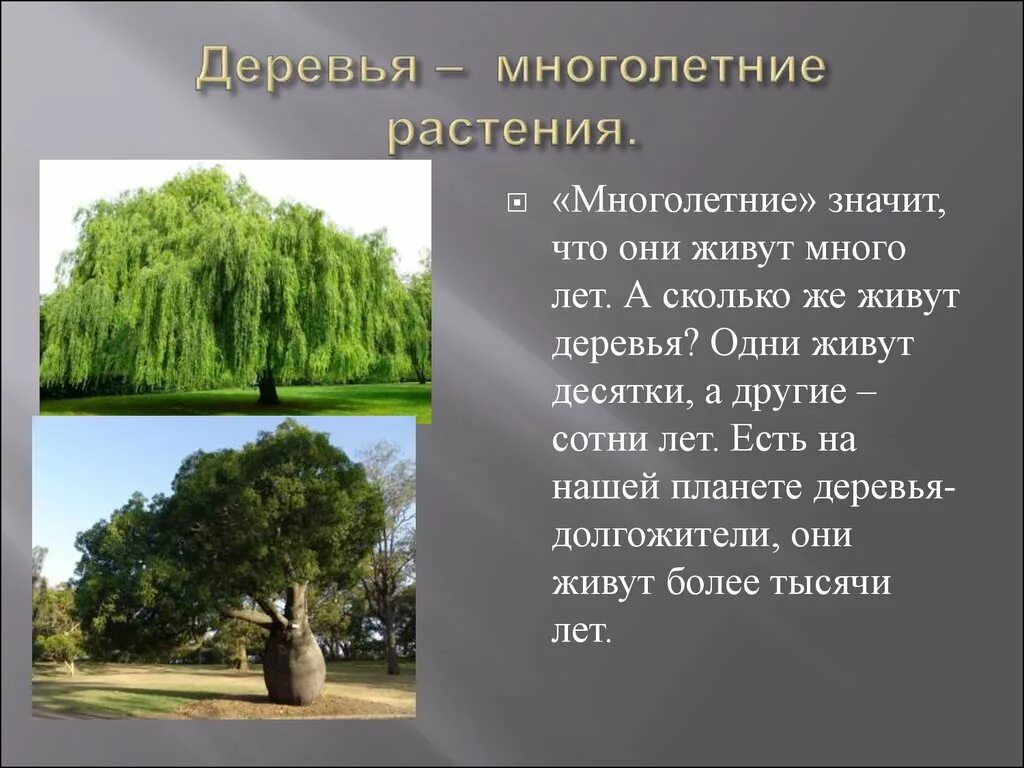 Деревья – многолетние растения.

«Многолетние» значит, что они живут много лет. А сколько же живут деревья? Одни живут десятки, а другие – сотни лет. Есть на нашей планете деревья-долгожители, они живут более тысячи лет.